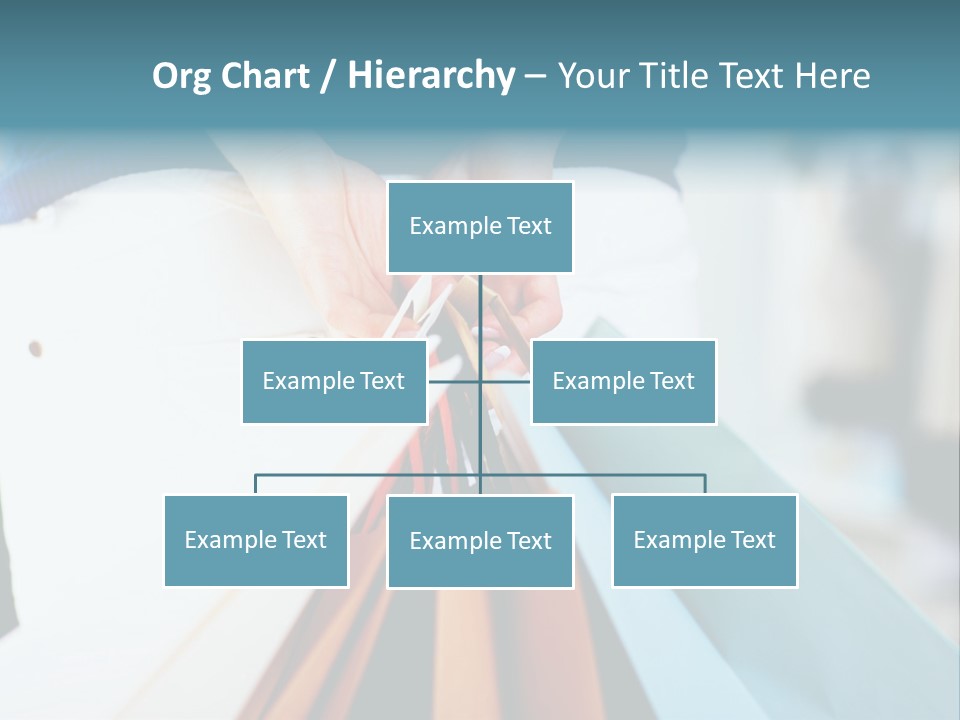 Org Chart / Hierarchy – Your Title Text Here

Example Text

Example Text

Example Text

Example Text

Example Text

Example Text